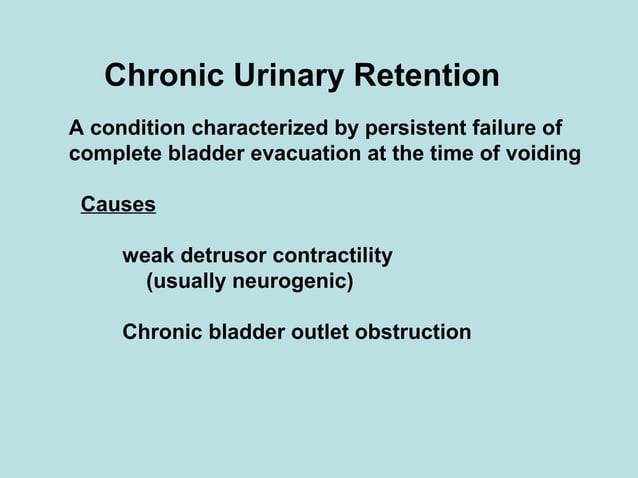 Chronic Urinary Retention

A condition characterized by persistent failure of complete bladder evacuation at the time of voiding

Causes

weak detrusor contractility
(usually neurogenic)

Chronic bladder outlet obstruction